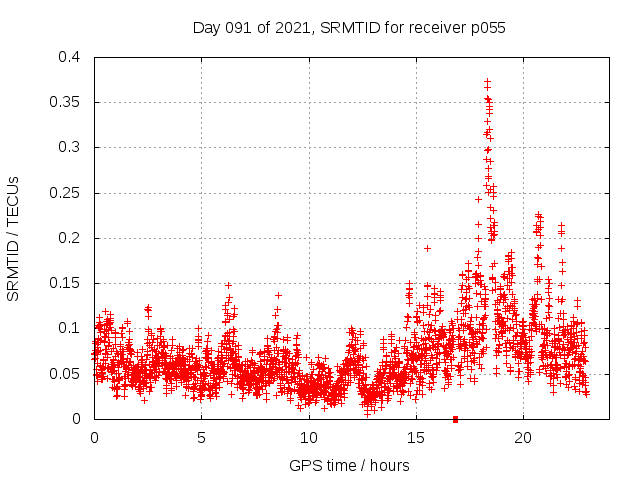 Day 091 of 2021, SRMTID for receiver p055

SRMTID / TECUs

0.4
0.35
0.3
0.25
0.2
0.15
0.1
0.05
0

0
5
10
15
20

GPS time / hours